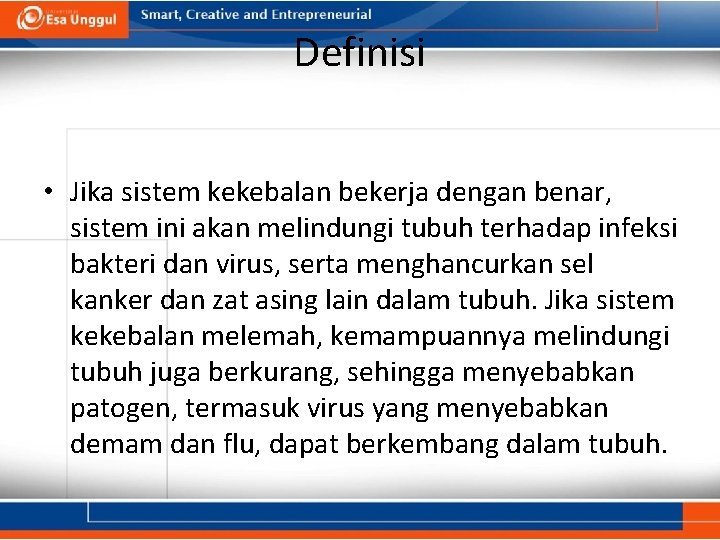 Esa Unggul

Smart, Creative and Entrepreneurial

Definisi

• Jika sistem kekebalan bekerja dengan benar, sistem ini akan melindungi tubuh terhadap infeksi bakteri dan virus, serta menghancurkan sel kanker dan zat asing lain dalam tubuh. Jika sistem kekebalan melemah, kemampuannya melindungi tubuh juga berkurang, sehingga menyebabkan patogen, termasuk virus yang menyebabkan demam dan flu, dapat berkembang dalam tubuh.